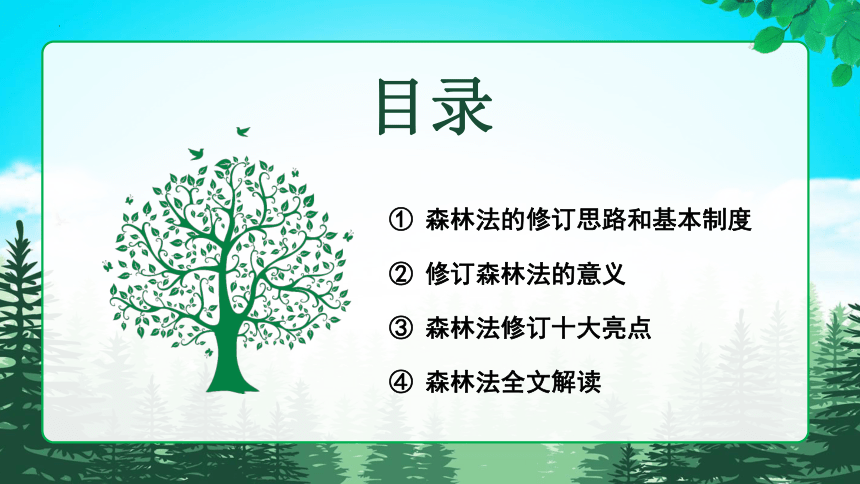 目录

① 森林法的修订思路和基本制度

② 修订森林法的意义

③ 森林法修订十大亮点

④ 森林法全文解读